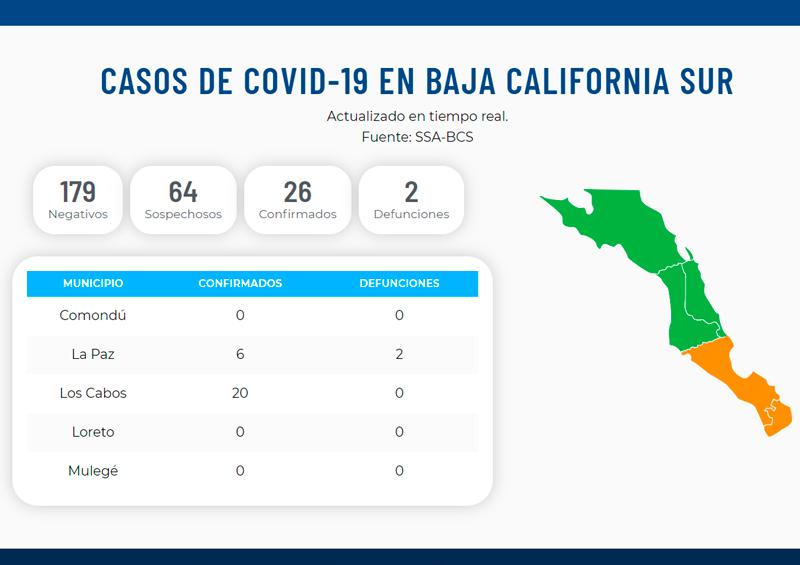 CASOS DE COVID-19 EN BAJA CALIFORNIA SUR

Actualizado en tiempo real.
Fuente: SSA-BCS

179
Negativos

64
Sospechosos

26
Confirmados

2
Defunciones

| MUNICIPIO | CONFIRMADOS | DEFUNCIONES |
|---|---|---|
| Comondú | 0 | 0 |
| La Paz | 6 | 2 |
| Los Cabos | 20 | 0 |
| Loreto | 0 | 0 |
| Mulegé | 0 | 0 |